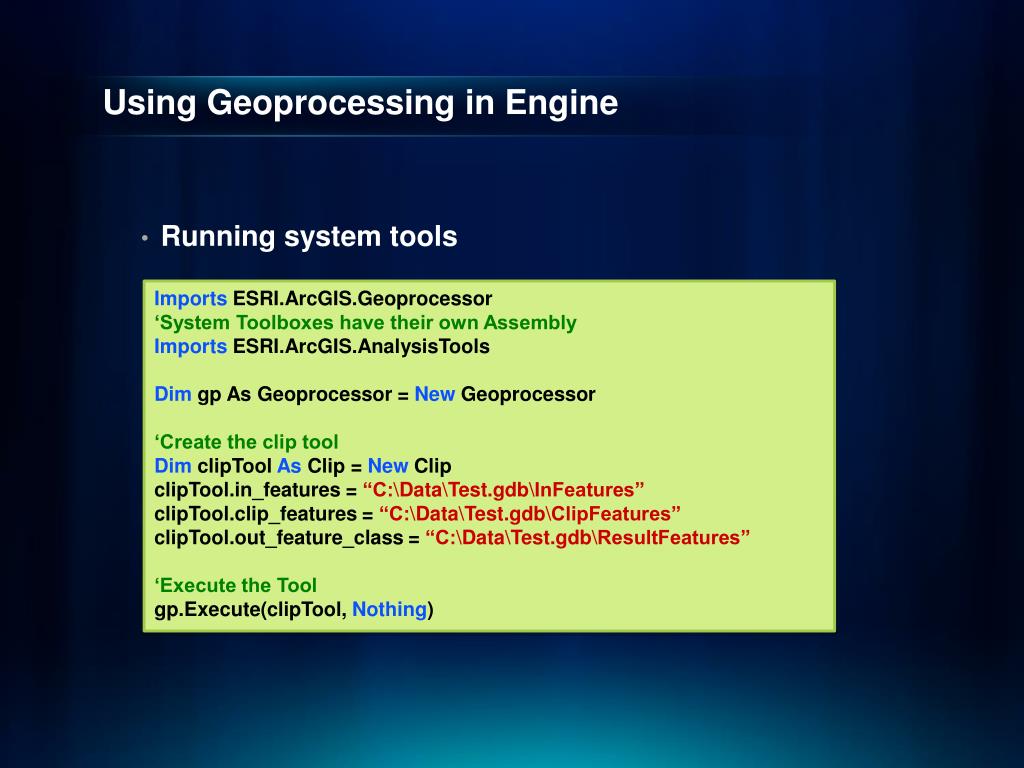 Using Geoprocessing in Engine

• Running system tools

Imports ESRI.ArcGIS.Geoprocessor
‘System Toolboxes have their own Assembly
Imports ESRI.ArcGIS.AnalysisTools

Dim gp As Geoprocessor = New Geoprocessor

‘Create the clip tool
Dim clipTool As Clip = New Clip
clipTool.in_features = “C:\Data\Test.gdb\InFeatures”
clipTool.clip_features = “C:\Data\Test.gdb\ClipFeatures”
clipTool.out_feature_class = “C:\Data\Test.gdb\ResultFeatures”

‘Execute the Tool
gp.Execute(clipTool, Nothing)